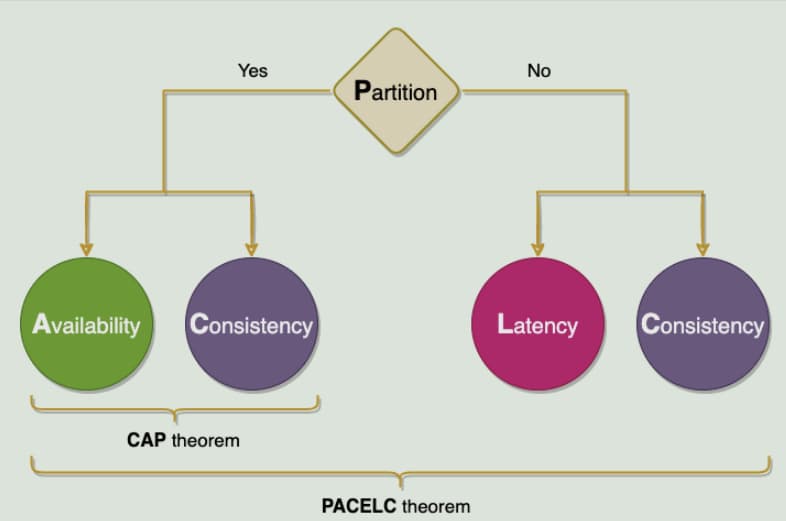 Yes

Partition

No

Availability

Consistency

Latency

Consistency

CAP theorem

PACELC theorem